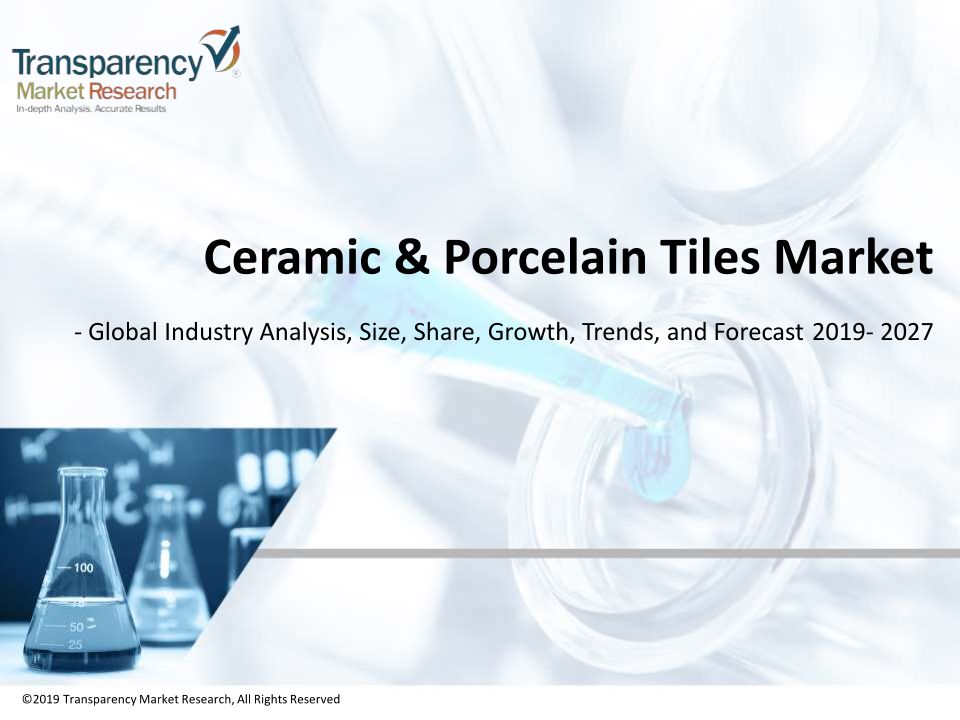 Transparency Market Research
In-depth Analysis. Accurate Results

Ceramic & Porcelain Tiles Market

- Global Industry Analysis, Size, Share, Growth, Trends, and Forecast 2019- 2027

100
75
50
25

©2019 Transparency Market Research, All Rights Reserved